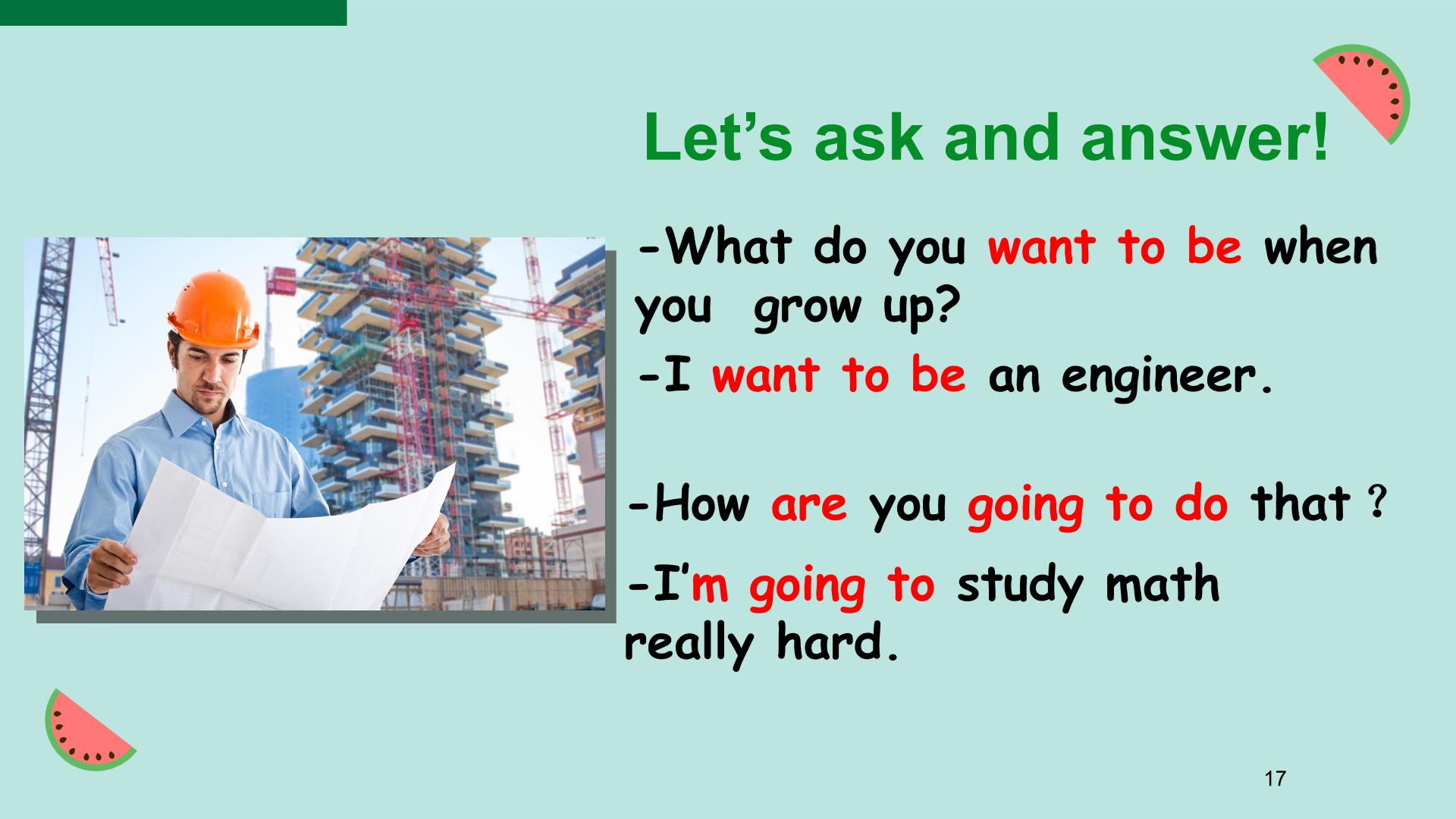 Let's ask and answer!

-What do you want to be when you grow up?

-I want to be an engineer.

-How are you going to do that？

-I'm going to study math really hard.

17